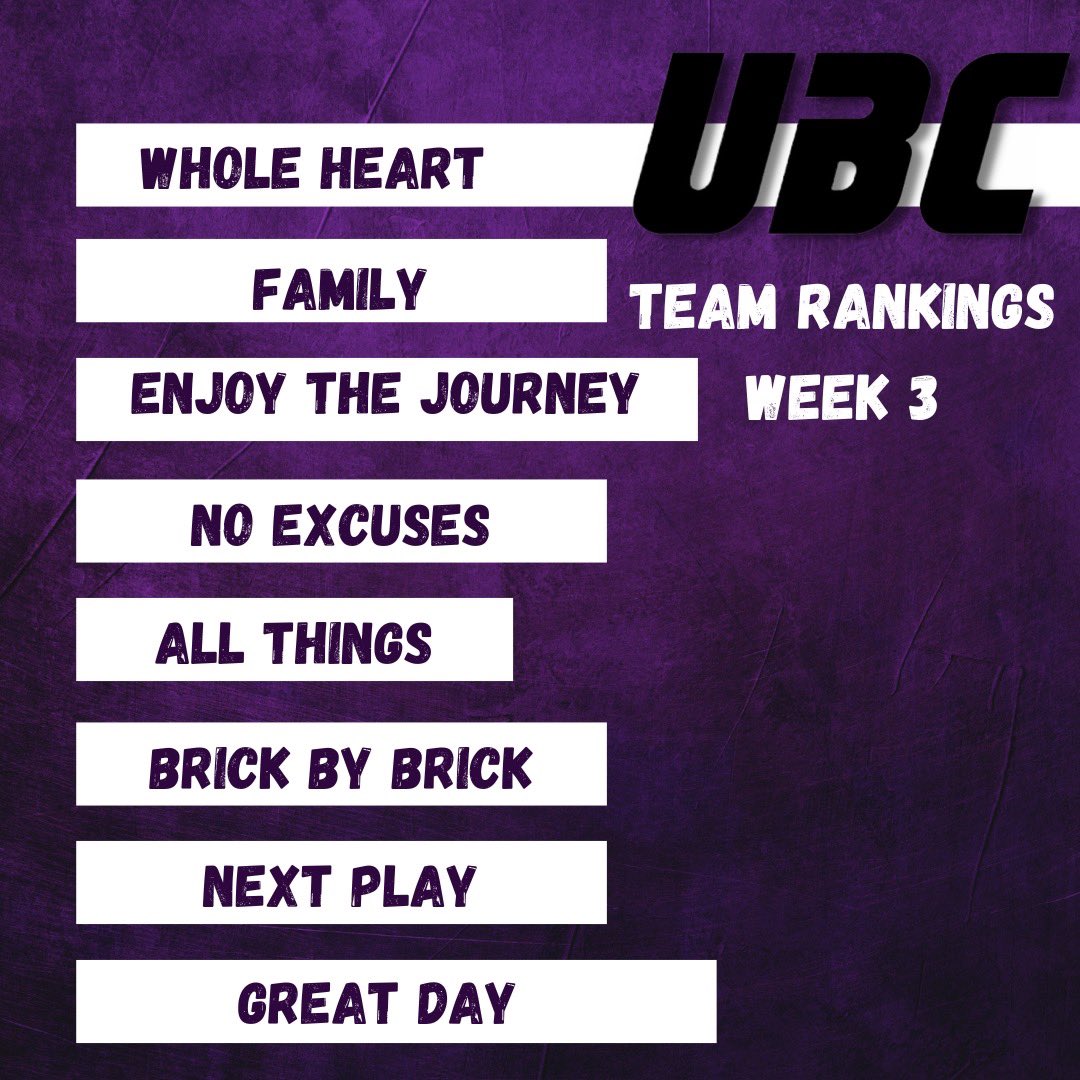 UBC

TEAM RANKINGS

WEEK 3

WHOLE HEART

FAMILY

ENJOY THE JOURNEY

NO EXCUSES

ALL THINGS

BRICK BY BRICK

NEXT PLAY

GREAT DAY